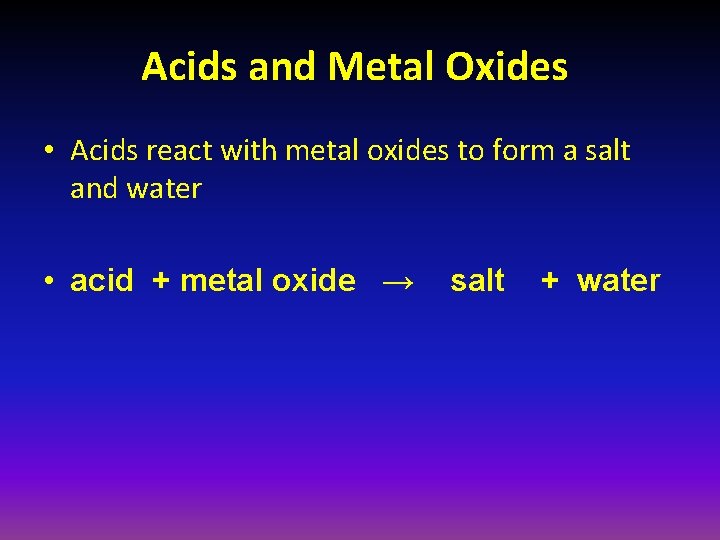 Acids and Metal Oxides

• Acids react with metal oxides to form a salt and water

• acid + metal oxide → salt + water